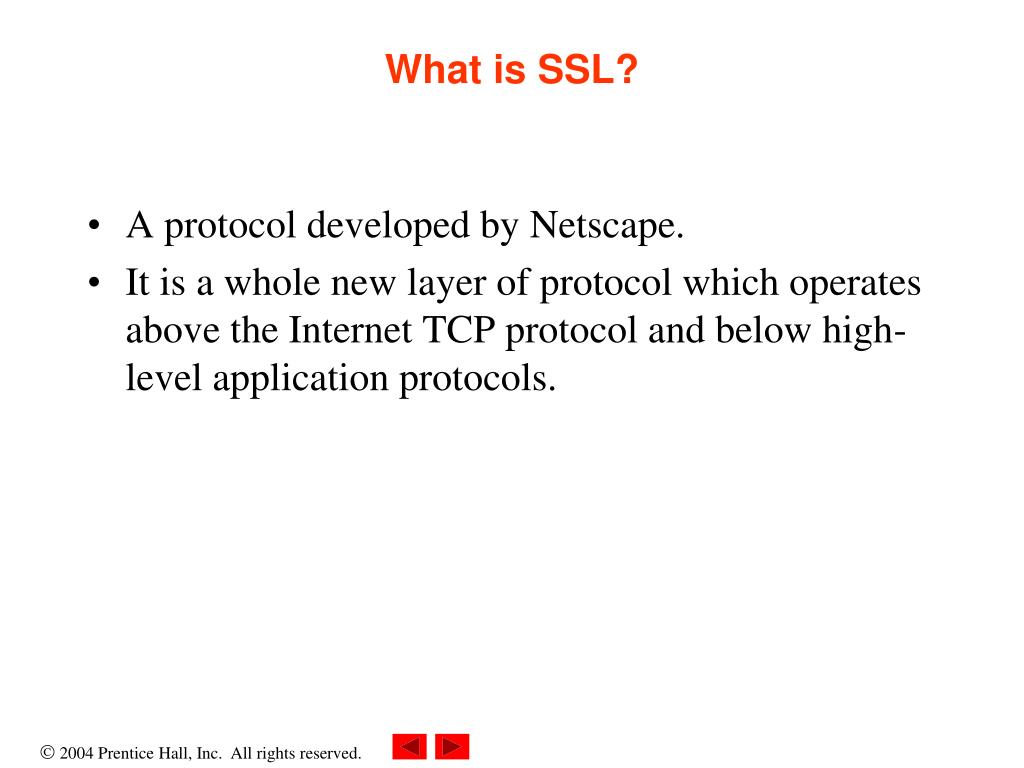 What is SSL?

• A protocol developed by Netscape.
• It is a whole new layer of protocol which operates above the Internet TCP protocol and below high-level application protocols.

© 2004 Prentice Hall, Inc. All rights reserved.